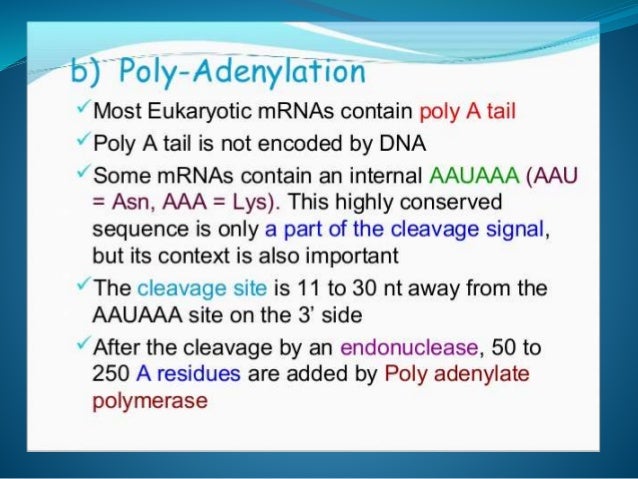 b) Poly-Adenylation

✓Most Eukaryotic mRNAs contain poly A tail

✓Poly A tail is not encoded by DNA

✓Some mRNAs contain an internal AAUAAA (AAU = Asn, AAA = Lys). This highly conserved sequence is only a part of the cleavage signal, but its context is also important

✓The cleavage site is 11 to 30 nt away from the AAUAAA site on the 3' side

✓After the cleavage by an endonuclease, 50 to 250 A residues are added by Poly adenylate polymerase